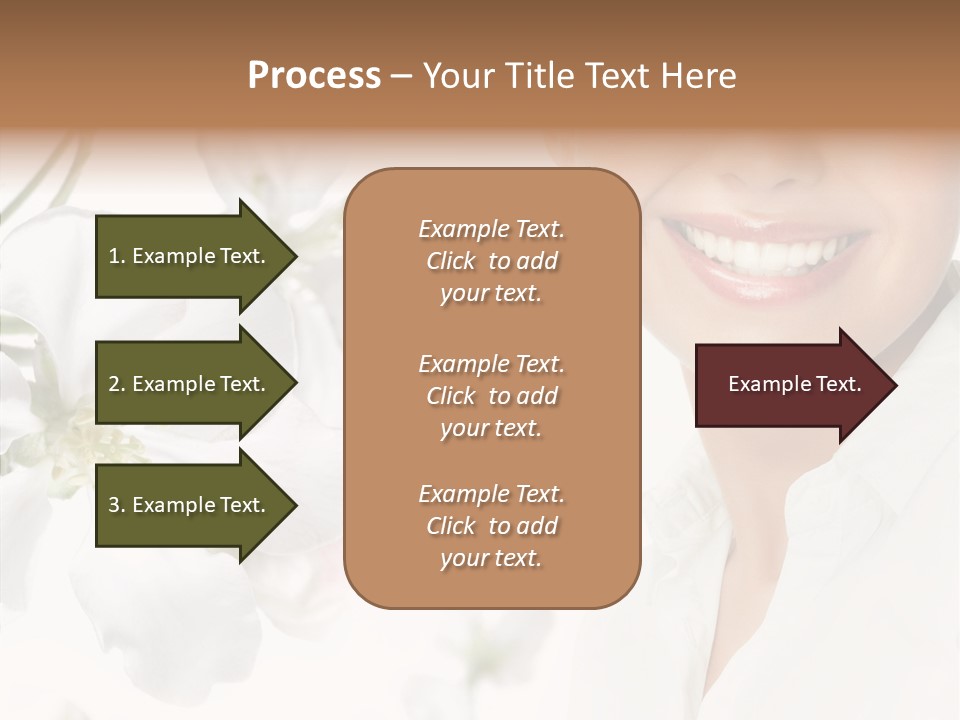 Process – Your Title Text Here

1. Example Text.

2. Example Text.

3. Example Text.

Example Text. Click to add your text.

Example Text. Click to add your text.

Example Text. Click to add your text.

Example Text.